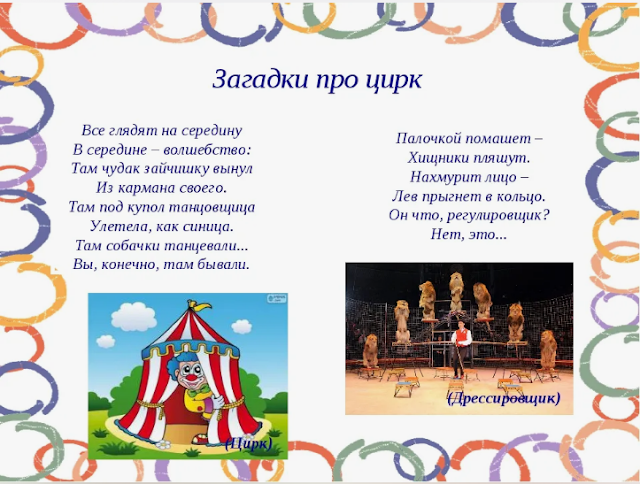 Загадки про цирк

Все глядят на середину
В середине – волшебство:
Там чудак зайчишку вынул
Из кармана своего.
Там под купол танцовщица
Улетела, как синица.
Там собачки танцевали...
Вы, конечно, там бывали.

(Цирк)

Палочкой помашет –
Хищники пляшут.
Нахмурит лицо –
Лев прыгнет в кольцо.
Он что, регулировщик?
Нет, это...

(Дрессировщик)